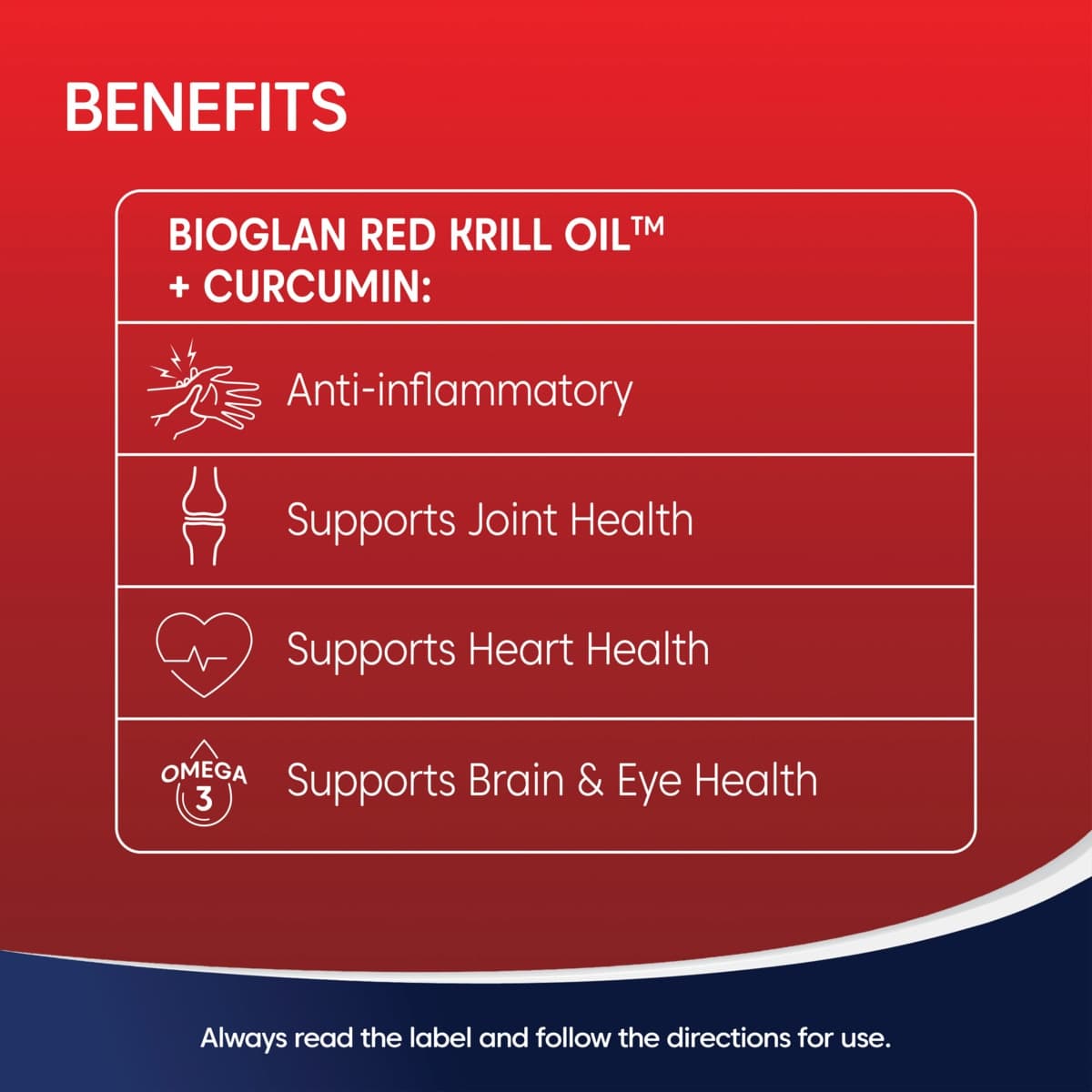 BENEFITS

BIOGLAN RED KRILL OIL™ + CURCUMIN:

Anti-inflammatory

Supports Joint Health

Supports Heart Health

OMEGA 3

Supports Brain & Eye Health

Always read the label and follow the directions for use.